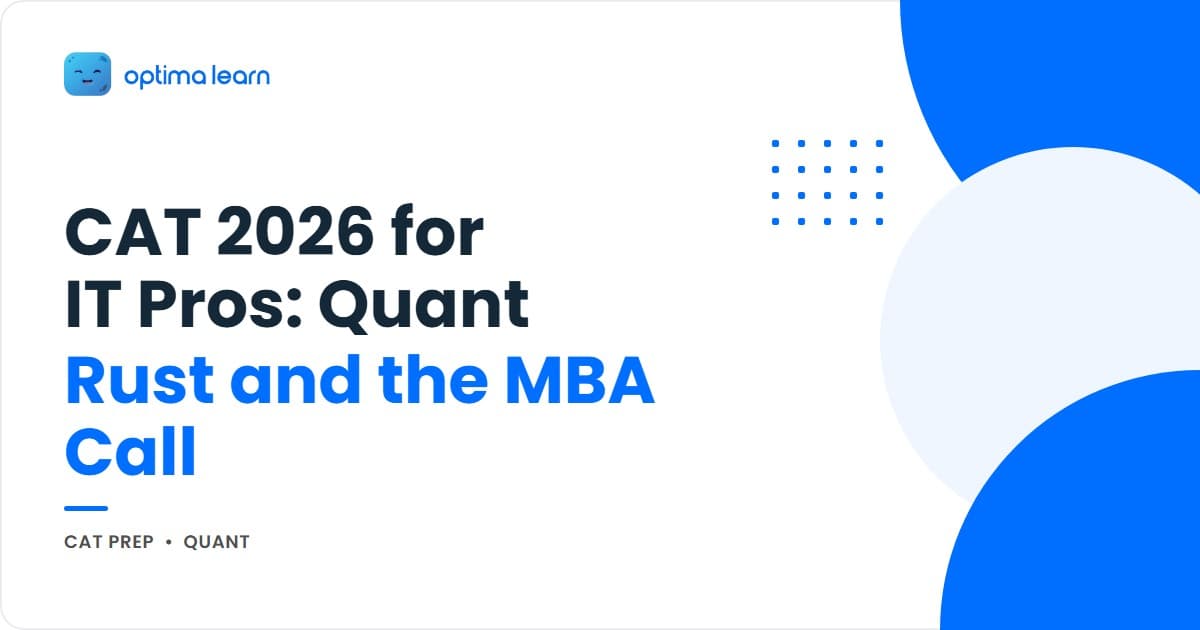 optima learn

CAT 2026 for IT Pros: Quant Rust and the MBA Call

CAT PREP • QUANT